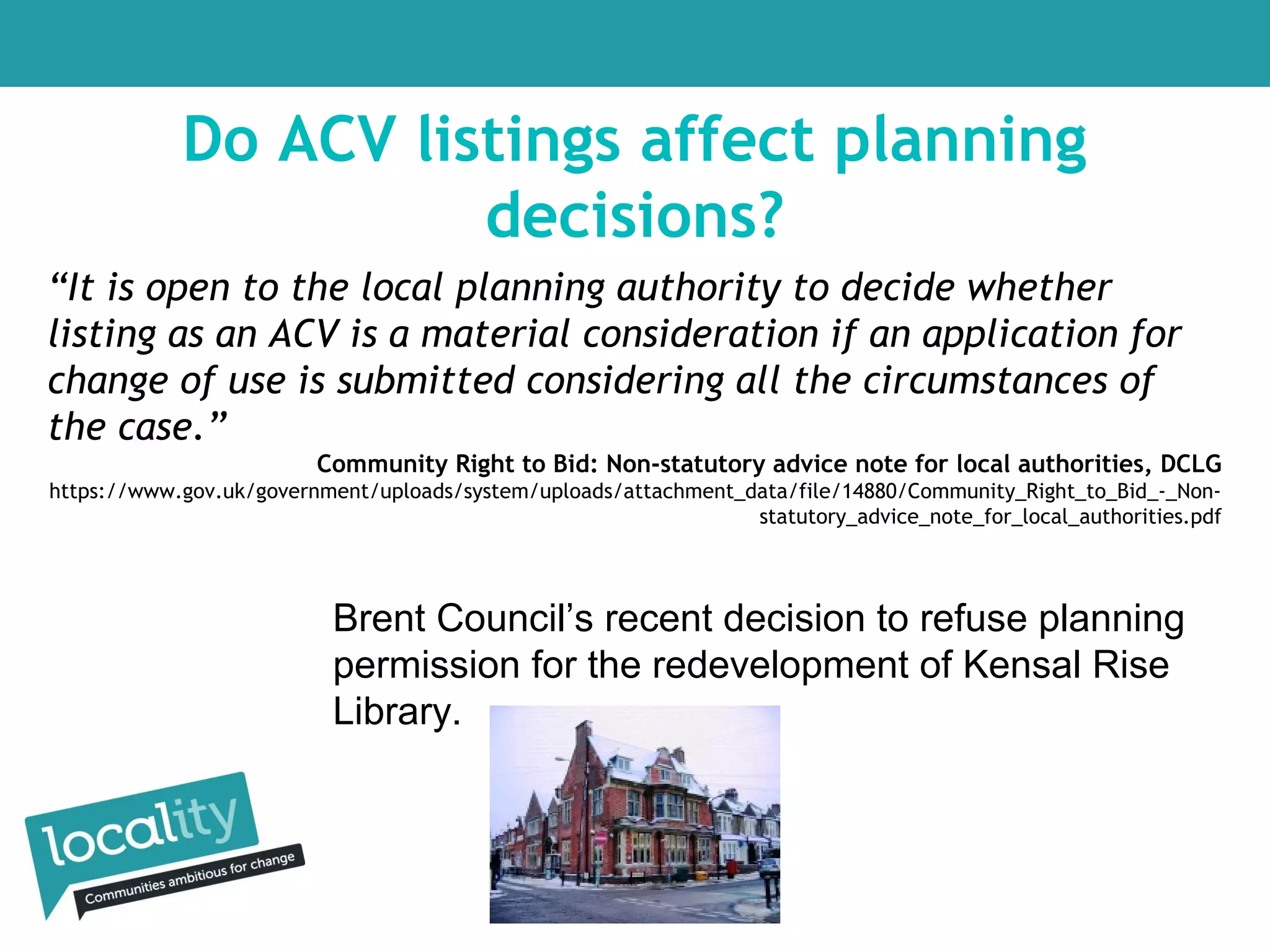 Do ACV listings affect planning decisions?

“It is open to the local planning authority to decide whether listing as an ACV is a material consideration if an application for change of use is submitted considering all the circumstances of the case.”

Community Right to Bid: Non-statutory advice note for local authorities, DCLG
https://www.gov.uk/government/uploads/system/uploads/attachment_data/file/14880/Community_Right_to_Bid_-_Non-statutory_advice_note_for_local_authorities.pdf

Brent Council’s recent decision to refuse planning permission for the redevelopment of Kensal Rise Library.

locality
Communities ambitious for change